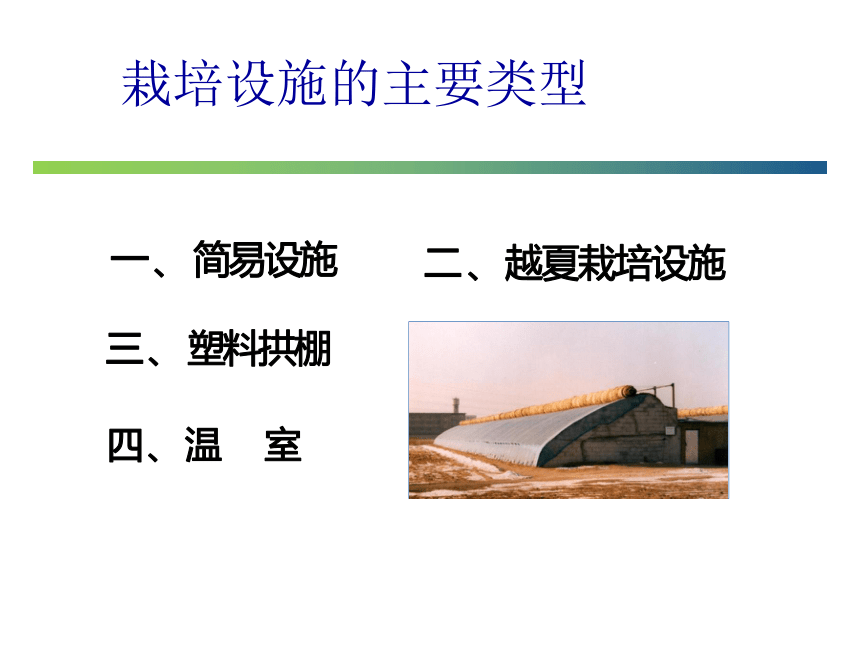 栽培设施的主要类型

一、简易设施

二、越夏栽培设施

三、塑料拱棚

四、温　室